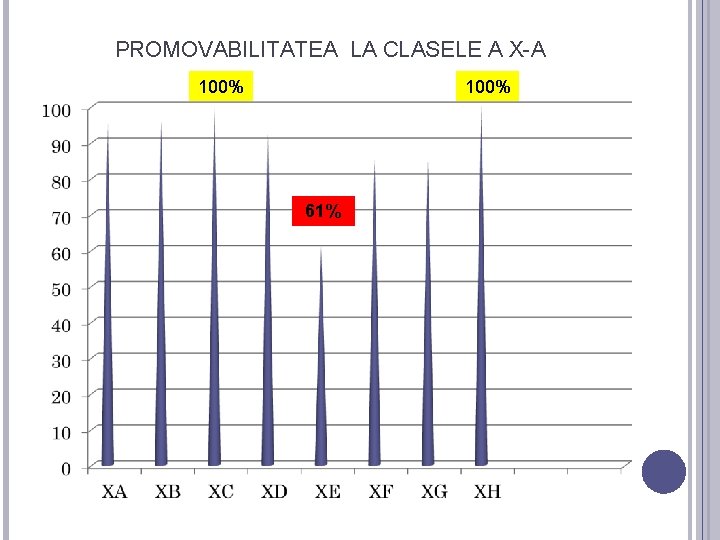 PROMOVABILITATEA LA CLASELE A X-A

100%

100%

61%

100
90
80
70
60
50
40
30
20
10
0

XA XB XC XD XE XF XG XH